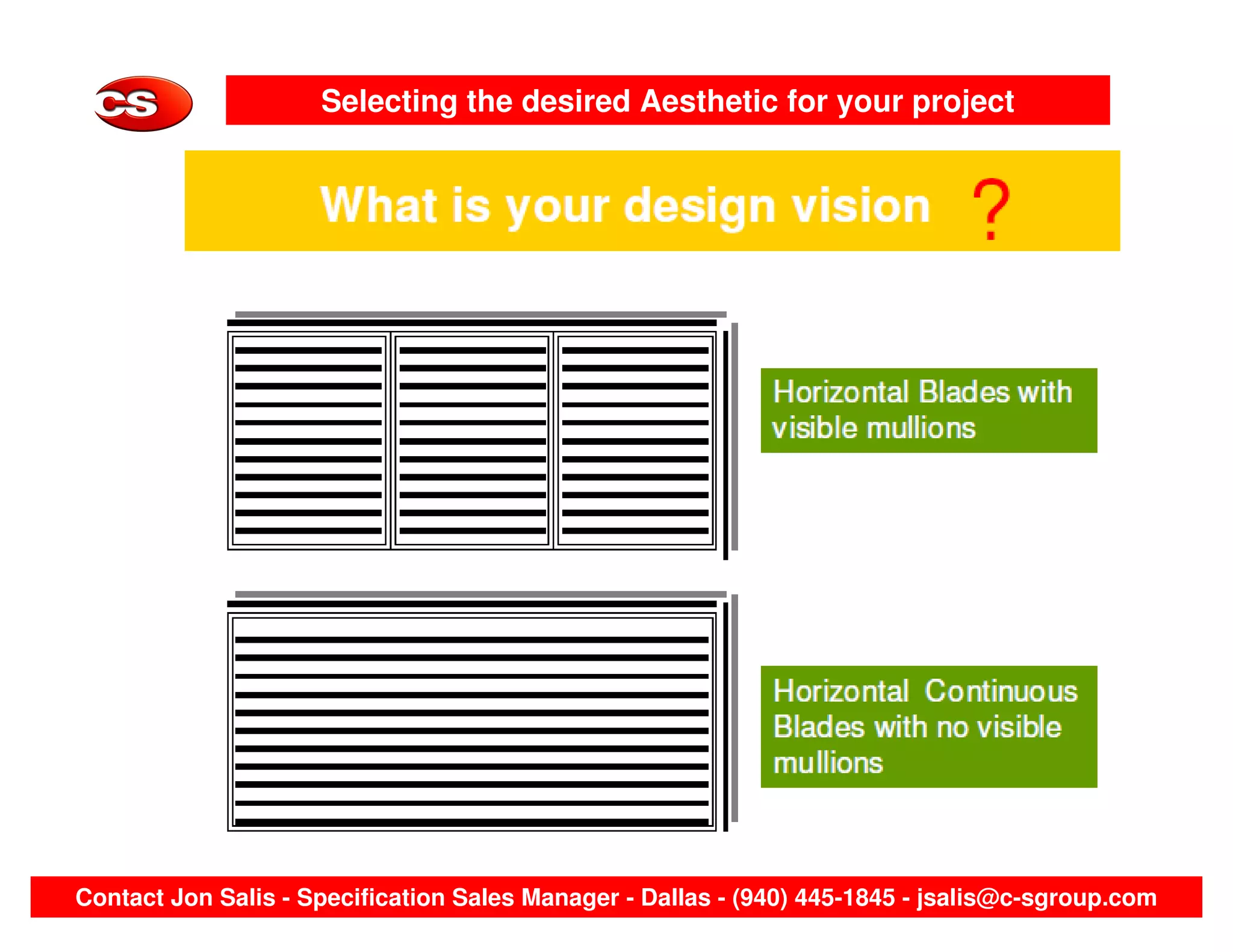 CS

Selecting the desired Aesthetic for your project

What is your design vision ?

Horizontal Blades with visible mullions

Horizontal Continuous Blades with no visible mullions

Contact Jon Salis - Specification Sales Manager - Dallas - (940) 445-1845 - jsalis@c-sgroup.com